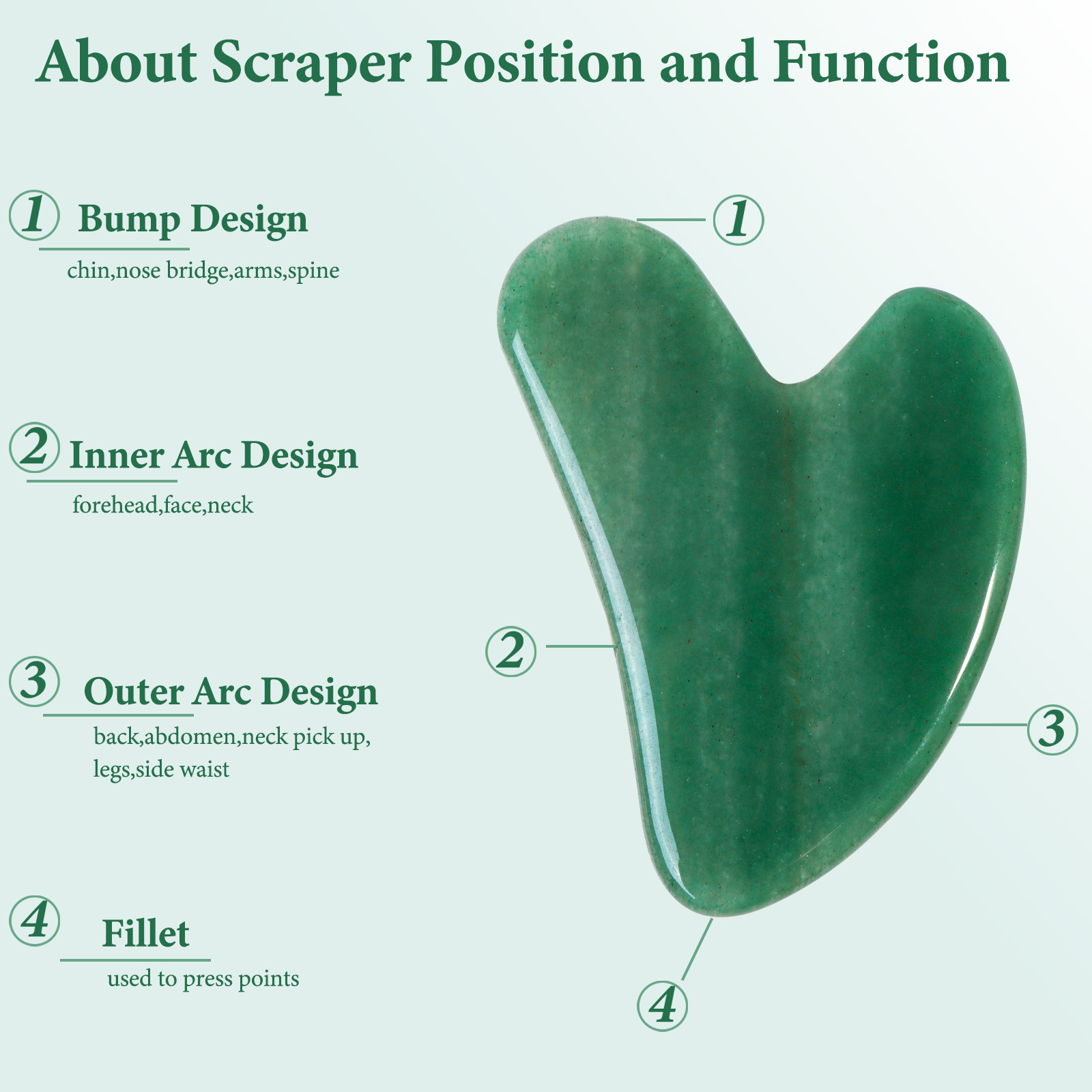 About Scraper Position and Function

① Bump Design
chin,nose bridge,arms,spine

② Inner Arc Design
forehead,face,neck

③ Outer Arc Design
back,abdomen,neck pick up, legs,side waist

④ Fillet
used to press points

①

②

③

④